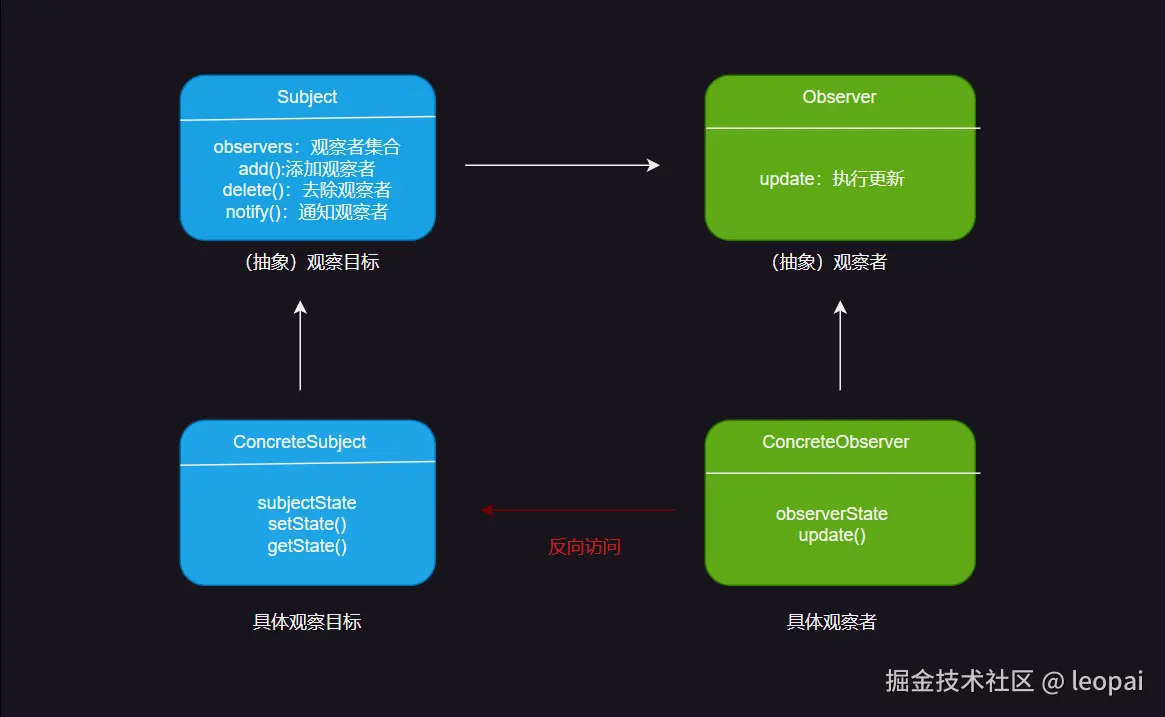 Subject

observers：观察者集合
add():添加观察者
delete()：去除观察者
notify()：通知观察者

（抽象）观察目标

Observer

update：执行更新

（抽象）观察者

ConcreteSubject

subjectState
setState()
getState()

具体观察目标

反向访问

ConcreteObserver

observerState
update()

具体观察者

掘金技术社区 @ leopai